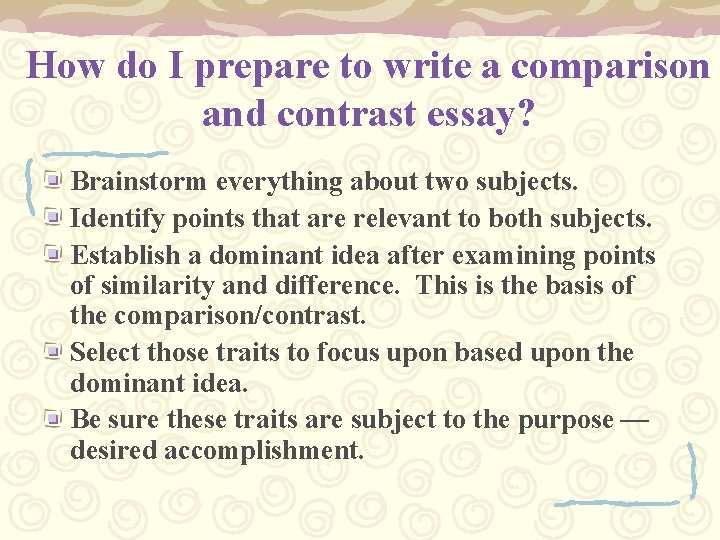 How do I prepare to write a comparison and contrast essay?

Brainstorm everything about two subjects.

Identify points that are relevant to both subjects.

Establish a dominant idea after examining points of similarity and difference. This is the basis of the comparison/contrast.

Select those traits to focus upon based upon the dominant idea.

Be sure these traits are subject to the purpose — desired accomplishment.